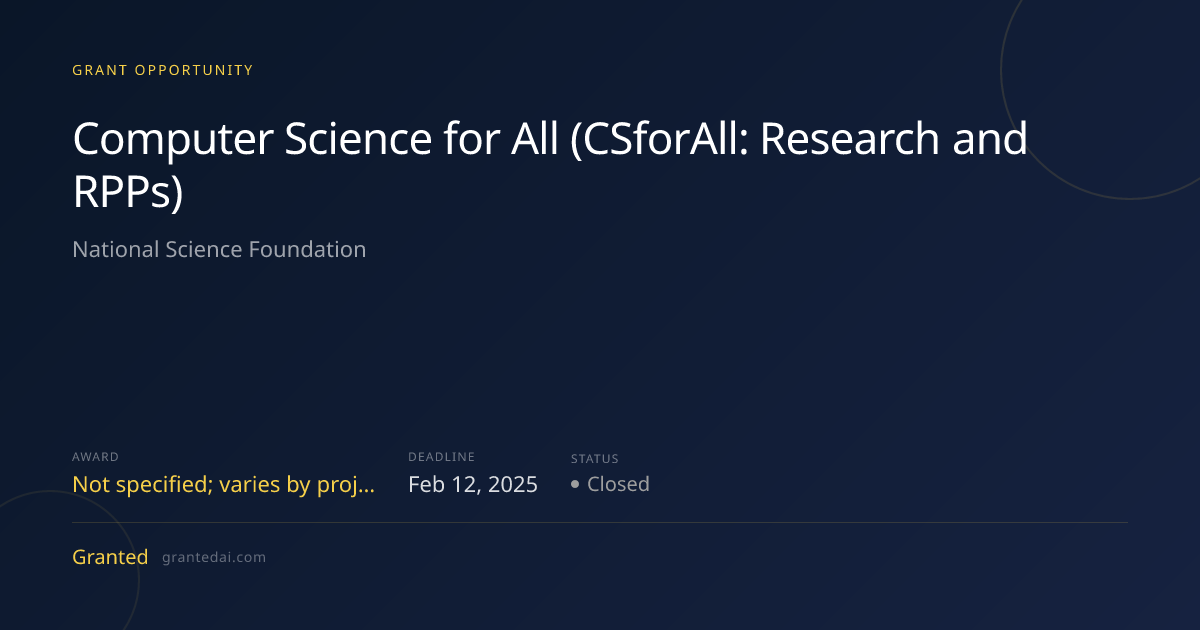 GRANT OPPORTUNITY

Computer Science for All (CSforAll: Research and RPPs)

National Science Foundation

AWARD
Not specified; varies by proj...

DEADLINE
Feb 12, 2025

STATUS
• Closed

Granted grantedai.com